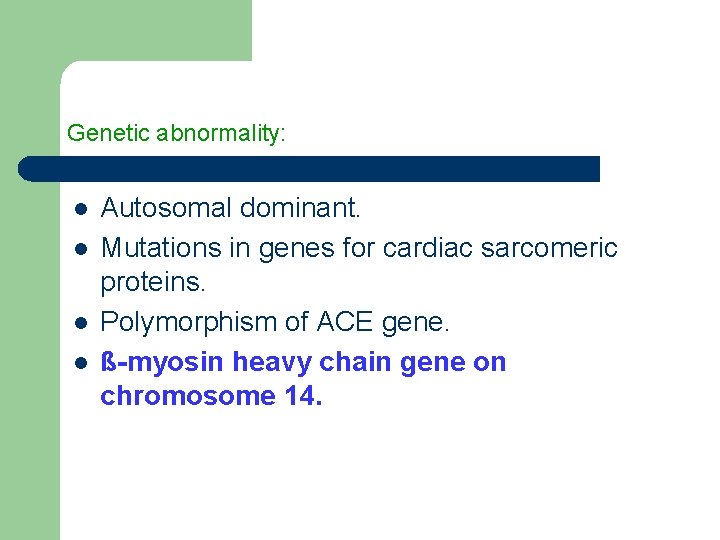 Genetic abnormality:

- Autosomal dominant.
- Mutations in genes for cardiac sarcomeric proteins.
- Polymorphism of ACE gene.
- ß-myosin heavy chain gene on chromosome 14.